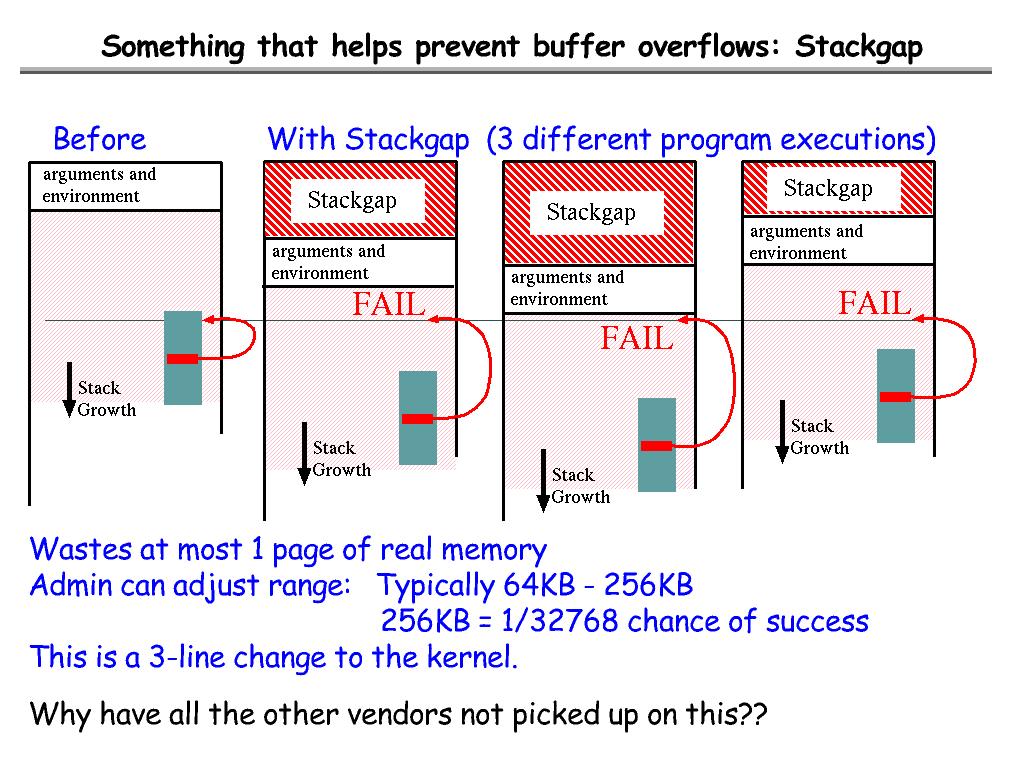 Something that helps prevent buffer overflows: Stackgap

Before

With Stackgap (3 different program executions)

arguments and environment

Stack Growth

Stackgap

arguments and environment

FAIL

Stack Growth

Stackgap

arguments and environment

FAIL

Stack Growth

Stackgap

arguments and environment

FAIL

Stack Growth

Wastes at most 1 page of real memory
Admin can adjust range: Typically 64KB - 256KB
256KB = 1/32768 chance of success
This is a 3-line change to the kernel.

Why have all the other vendors not picked up on this??